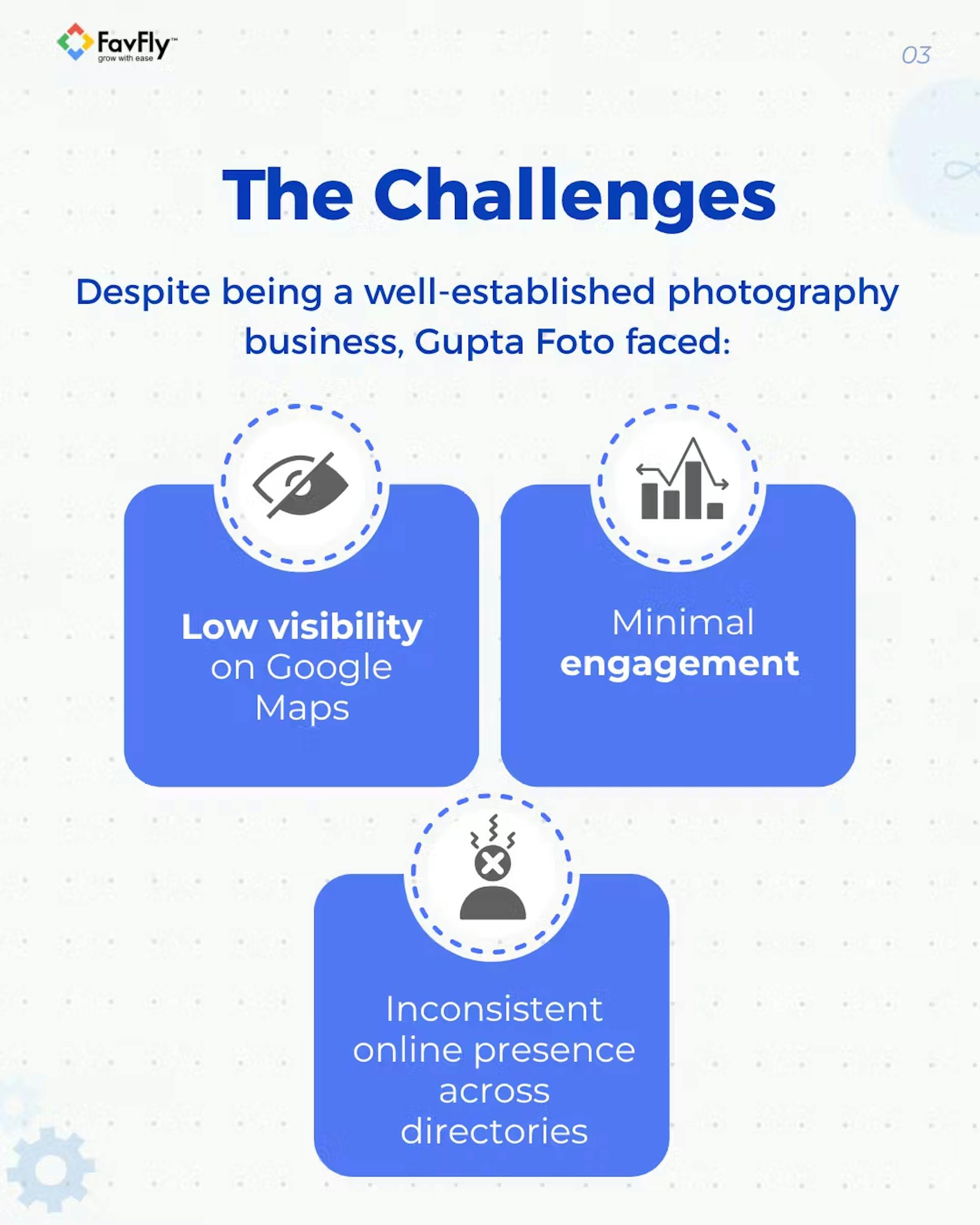 FavFly™
grow with ease

03

The Challenges

Despite being a well-established photography business, Gupta Foto faced:

Low visibility on Google Maps

Minimal engagement

Inconsistent online presence across directories